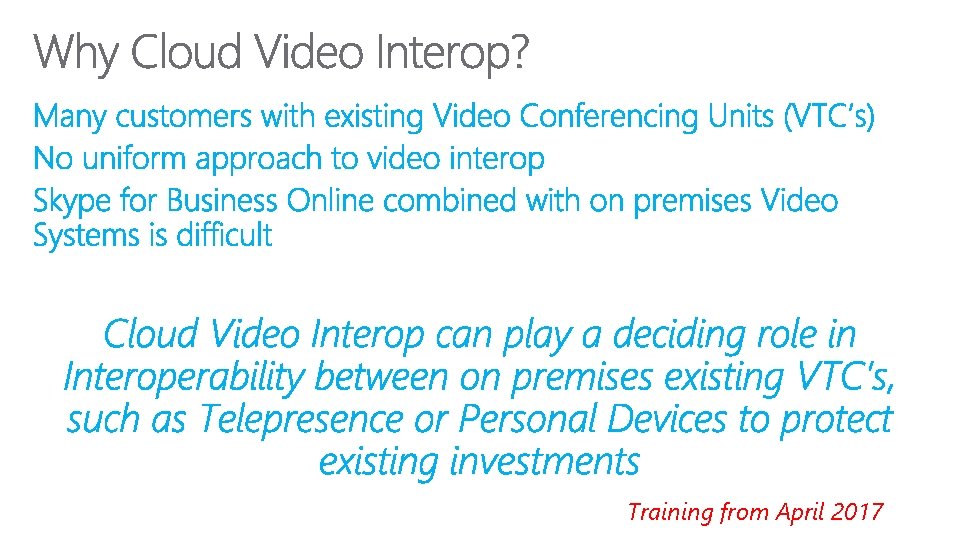 Why Cloud Video Interop?

Many customers with existing Video Conferencing Units (VTC's)

No uniform approach to video interop

Skype for Business Online combined with on premises Video Systems is difficult

Cloud Video Interop can play a deciding role in Interoperability between on premises existing VTC's, such as Telepresence or Personal Devices to protect existing investments

Training from April 2017